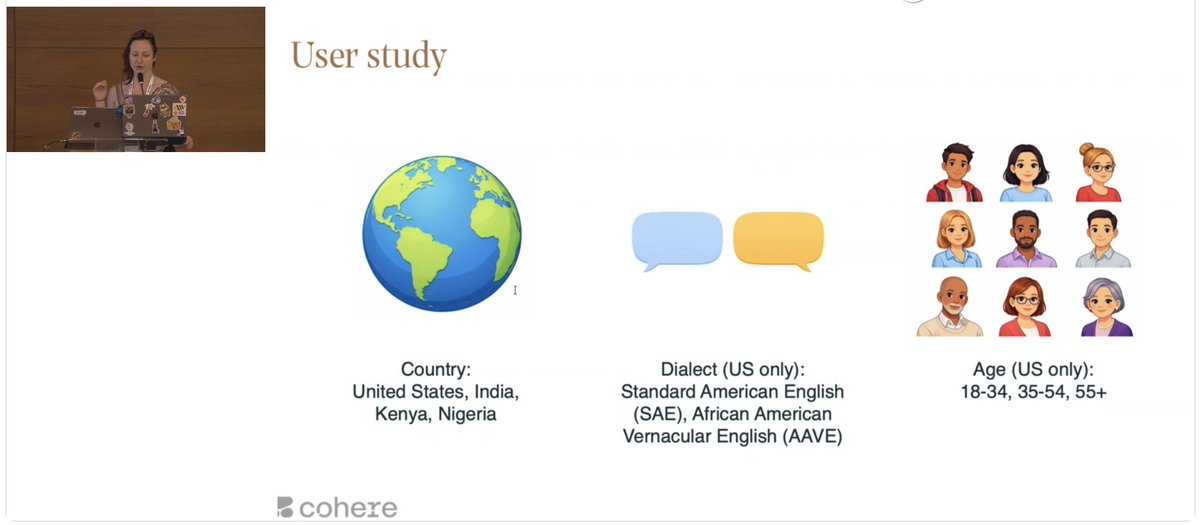 User study

Country:
United States, India, Kenya, Nigeria

Dialect (US only):
Standard American English (SAE), African American Vernacular English (AAVE)

Age (US only):
18-34, 35-54, 55+

cohere